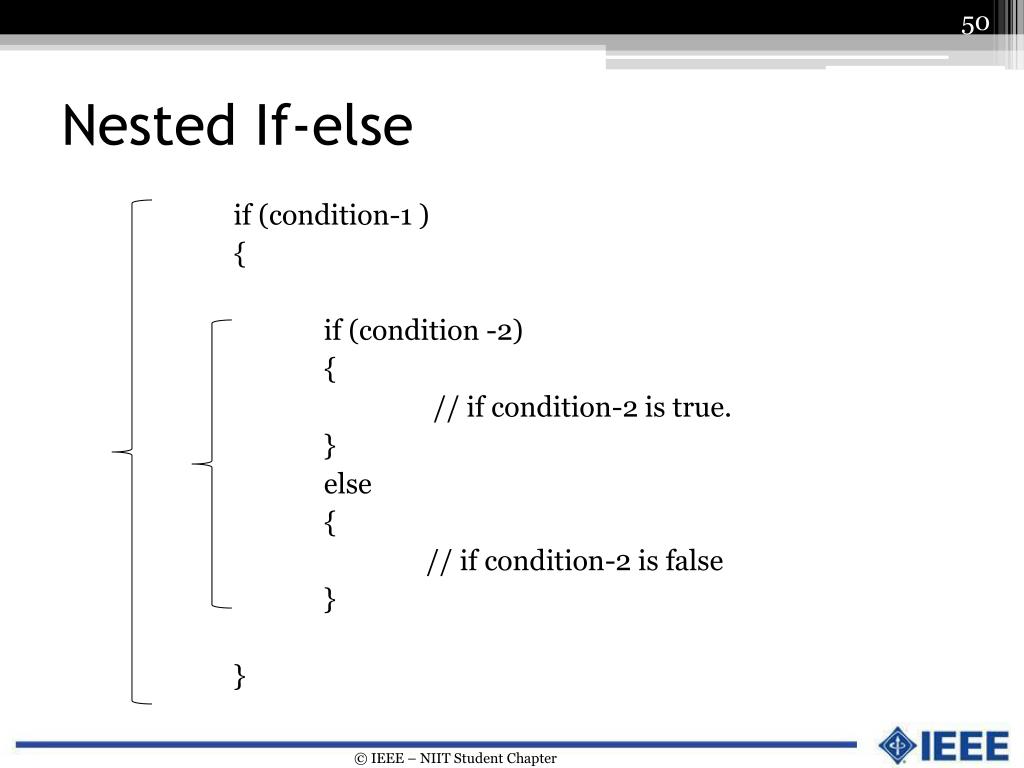 50

Nested If-else

if (condition-1 )
{

if (condition -2)
{
// if condition-2 is true.
}
else
{
// if condition-2 is false
}

}

© IEEE – NIIT Student Chapter

IEEE